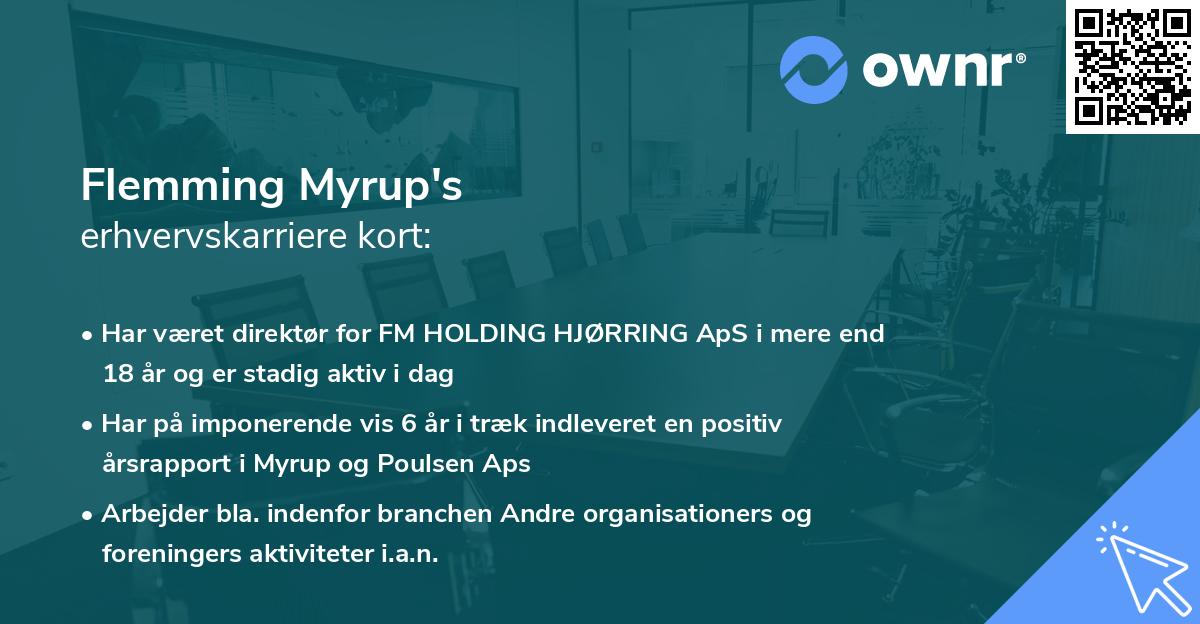 ownr®

Flemming Myrup's
erhvervskarriere kort:

• Har været direktør for FM HOLDING HJØRRING ApS i mere end 18 år og er stadig aktiv i dag

• Har på imponerende vis 6 år i træk indleveret en positiv årsrapport i Myrup og Poulsen Aps

• Arbejder bla. indenfor branchen Andre organisationers og foreningers aktiviteter i.a.n.